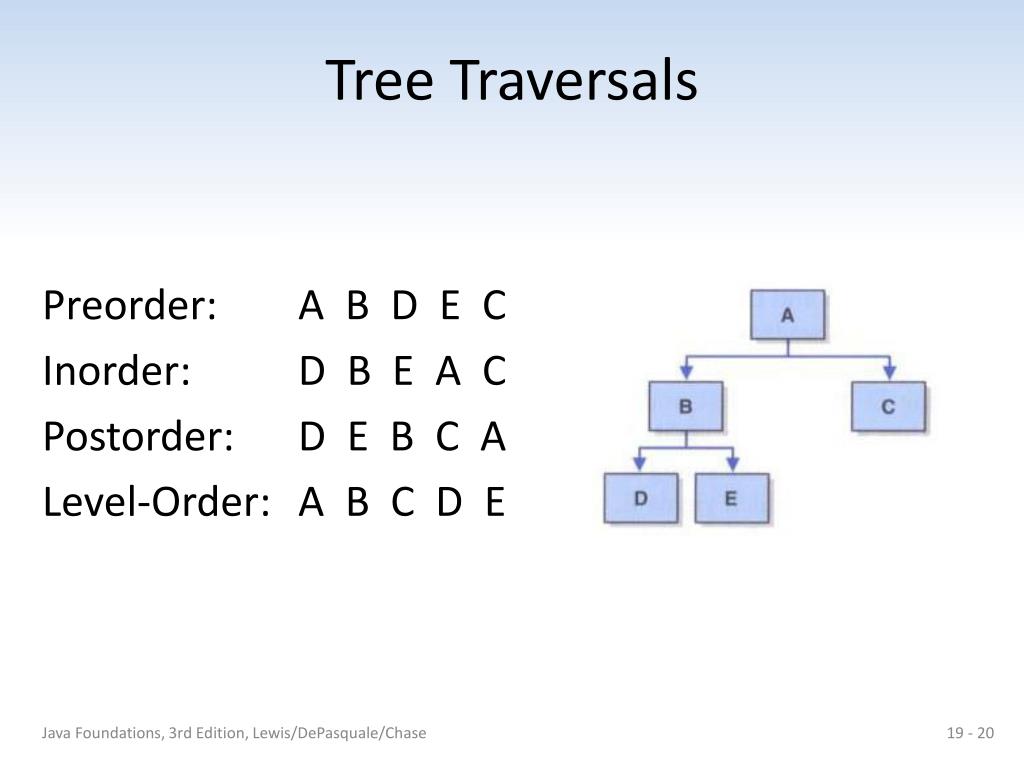 Tree Traversals

Preorder: A B D E C
Inorder: D B E A C
Postorder: D E B C A
Level-Order: A B C D E

A
B
C
D
E

Java Foundations, 3rd Edition, Lewis/DePasquale/Chase

19 - 20